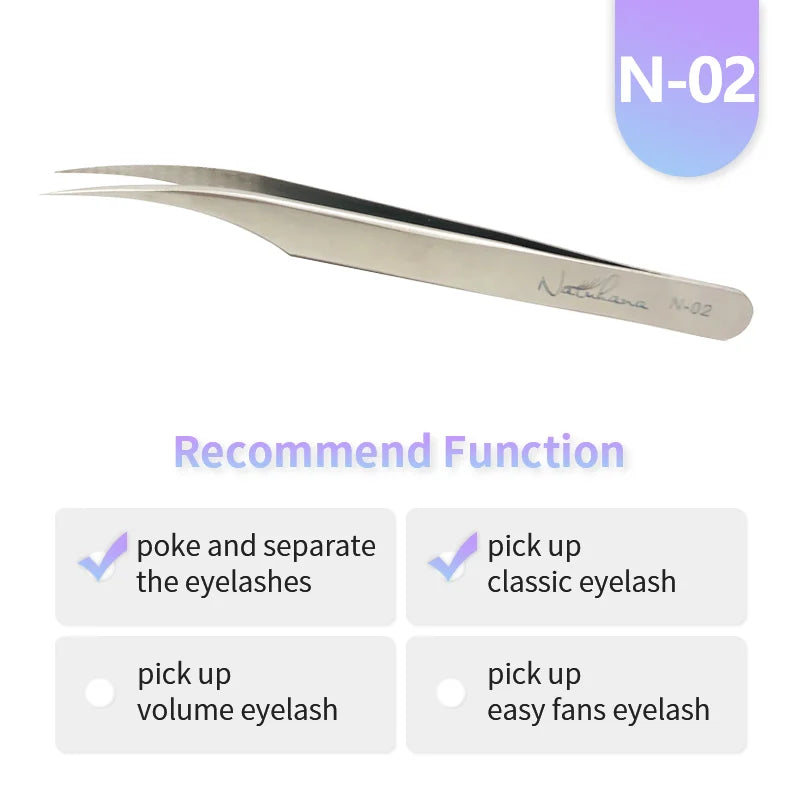 N-02

Natuhana N-02

Recommend Function

poke and separate the eyelashes

pick up classic eyelash

pick up volume eyelash

pick up easy fans eyelash